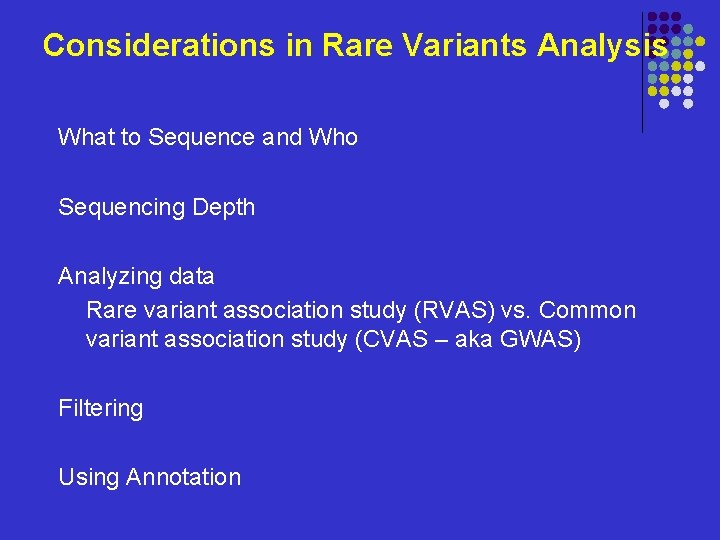 Considerations in Rare Variants Analysis

What to Sequence and Who

Sequencing Depth

Analyzing data

Rare variant association study (RVAS) vs. Common variant association study (CVAS – aka GWAS)

Filtering

Using Annotation